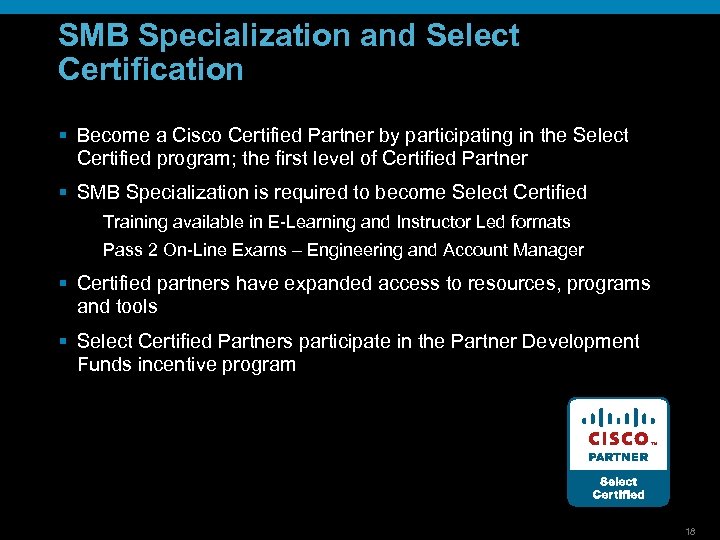 SMB Specialization and Select Certification

▪ Become a Cisco Certified Partner by participating in the Select Certified program; the first level of Certified Partner

▪ SMB Specialization is required to become Select Certified

Training available in E-Learning and Instructor Led formats

Pass 2 On-Line Exams – Engineering and Account Manager

▪ Certified partners have expanded access to resources, programs and tools

▪ Select Certified Partners participate in the Partner Development Funds incentive program

CISCO™
PARTNER
Select Certified

18